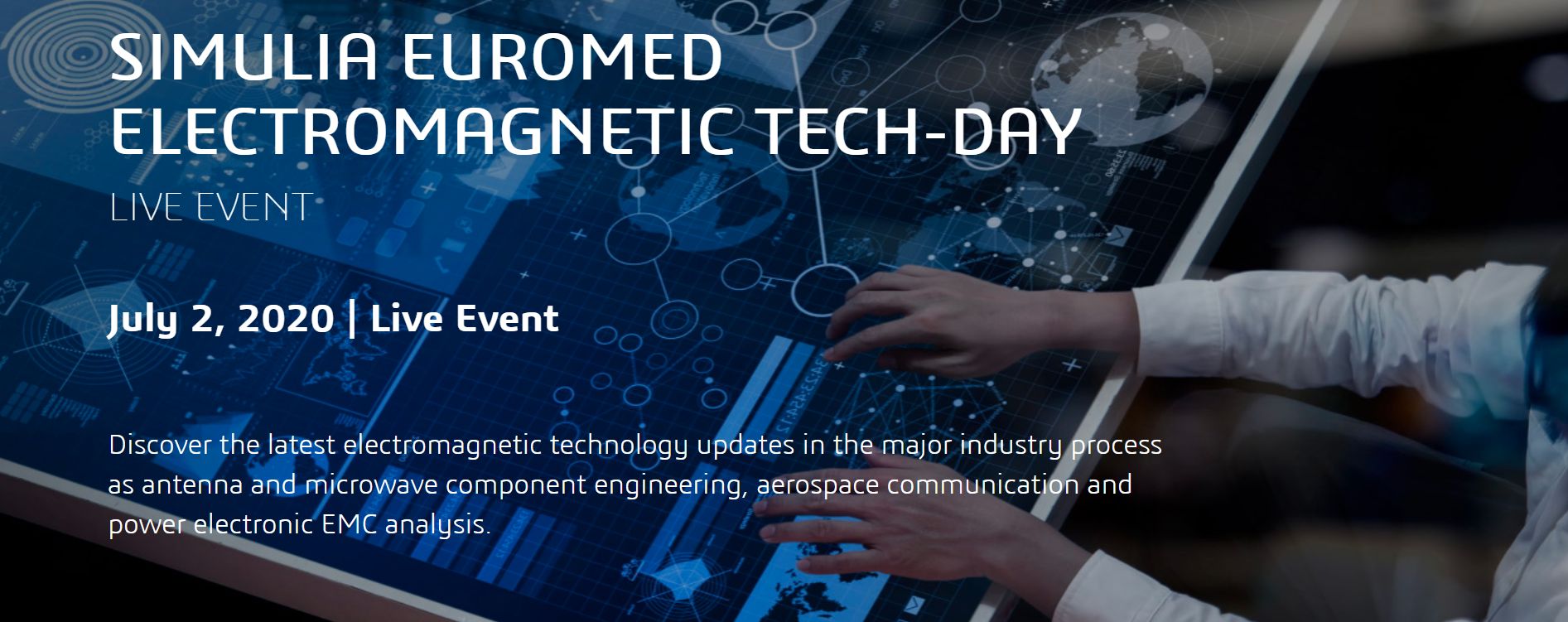 SIMULIA EUROMED ELECTROMAGNETIC TECH-DAY

LIVE EVENT

July 2, 2020 | Live Event

Discover the latest electromagnetic technology updates in the major industry process as antenna and microwave component engineering, aerospace communication and power electronic EMC analysis.